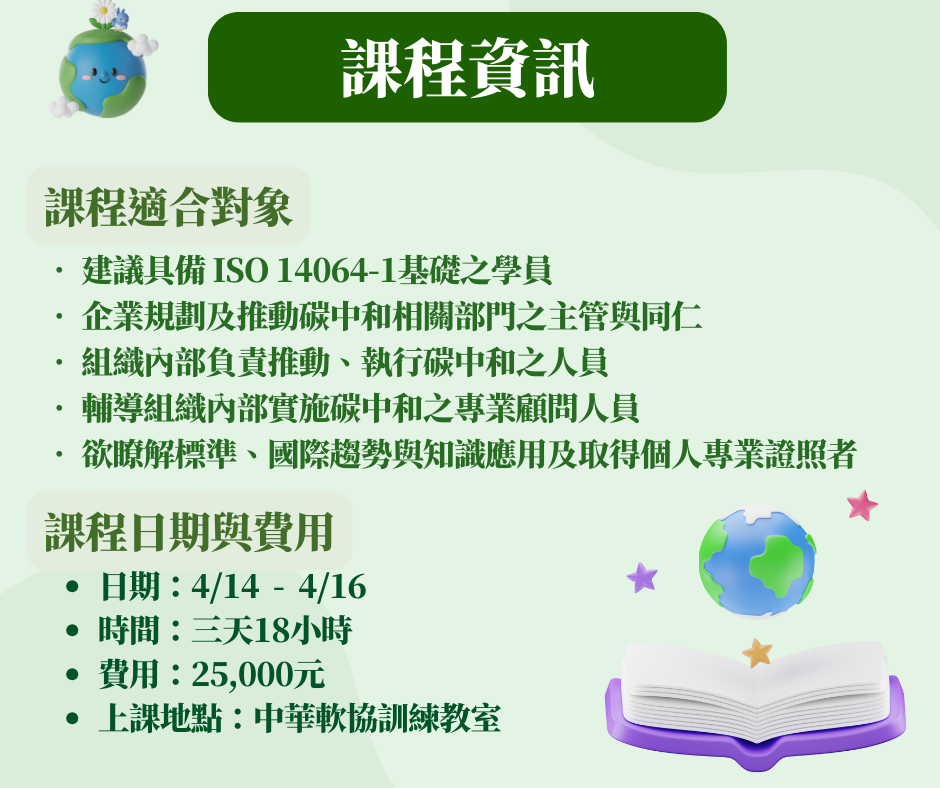 課程資訊

課程適合對象

· 建議具備 ISO 14064-1基礎之學員
· 企業規劃及推動碳中和相關部門之主管與同仁
· 組織內部負責推動、執行碳中和之人員
· 輔導組織內部實施碳中和之專業顧問人員
· 欲瞭解標準、國際趨勢與知識應用及取得個人專業證照者

課程日期與費用

• 日期：4/14 - 4/16
• 時間：三天18小時
• 費用：25,000元
• 上課地點：中華軟協訓練教室